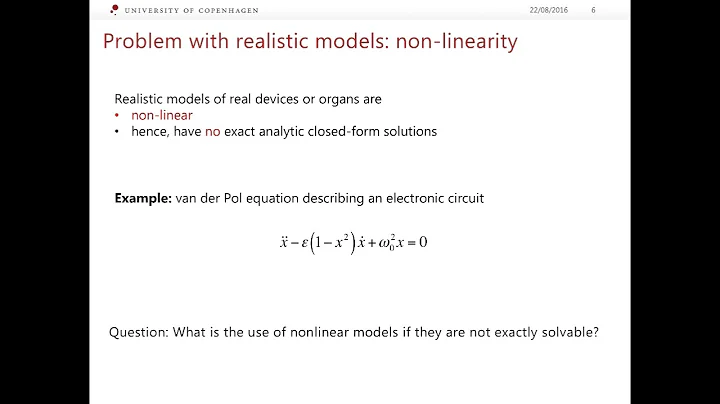 UNIVERSITY OF COPENHAGEN

22/08/2016

6

Problem with realistic models: non-linearity

Realistic models of real devices or organs are
• non-linear
• hence, have no exact analytic closed-form solutions

**Example:** van der Pol equation describing an electronic circuit

$\ddot{x} - \varepsilon\left(1 - x^2\right)\dot{x} + \omega_0^2 x = 0$

Question: What is the use of nonlinear models if they are not exactly solvable?